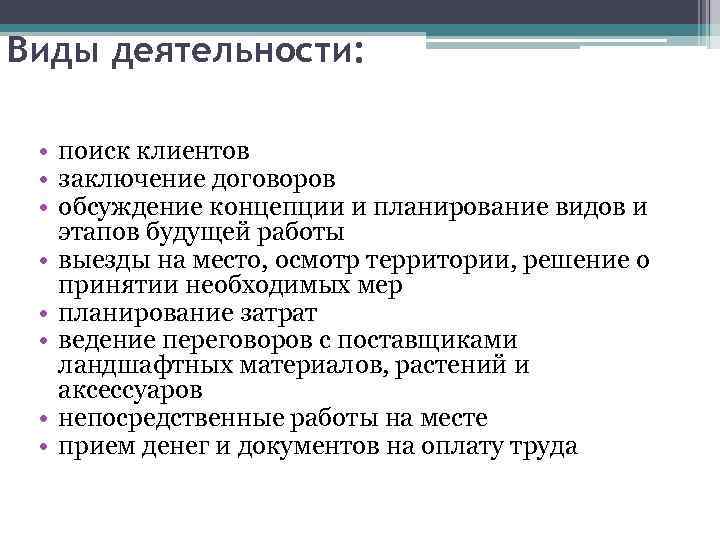 Виды деятельности:

• поиск клиентов
• заключение договоров
• обсуждение концепции и планирование видов и этапов будущей работы
• выезды на место, осмотр территории, решение о принятии необходимых мер
• планирование затрат
• ведение переговоров с поставщиками ландшафтных материалов, растений и аксессуаров
• непосредственные работы на месте
• прием денег и документов на оплату труда